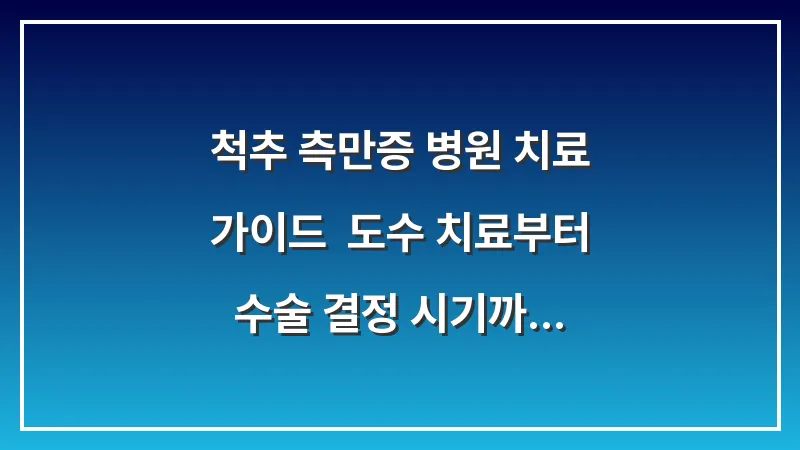 척추 측만증 병원 치료 가이드  도수 치료부터 수술 결정 시기까...